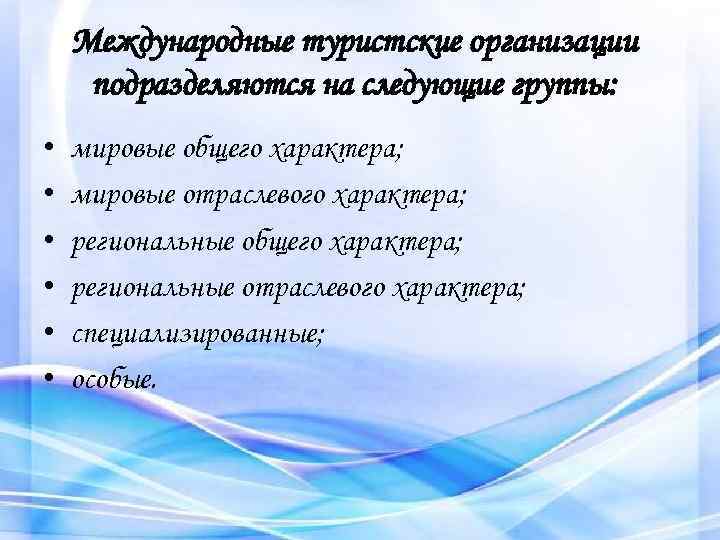 Международные туристские организации подразделяются на следующие группы:

• мировые общего характера;
• мировые отраслевого характера;
• региональные общего характера;
• региональные отраслевого характера;
• специализированные;
• особые.